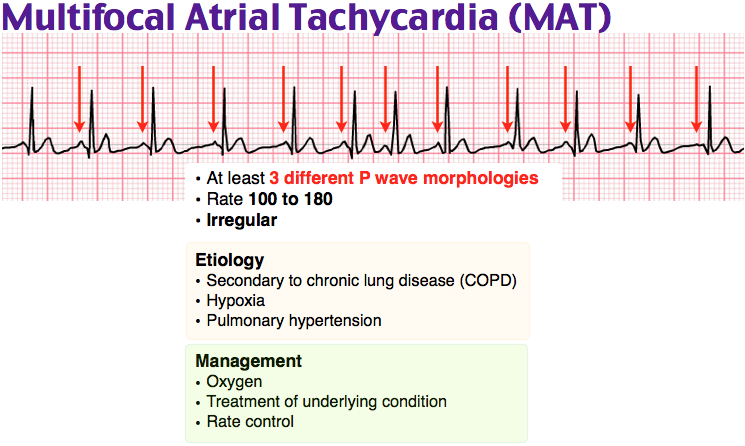 Multifocal Atrial Tachycardia (MAT)

• At least 3 different P wave morphologies
• Rate 100 to 180
• Irregular

Etiology
• Secondary to chronic lung disease (COPD)
• Hypoxia
• Pulmonary hypertension

Management
• Oxygen
• Treatment of underlying condition
• Rate control